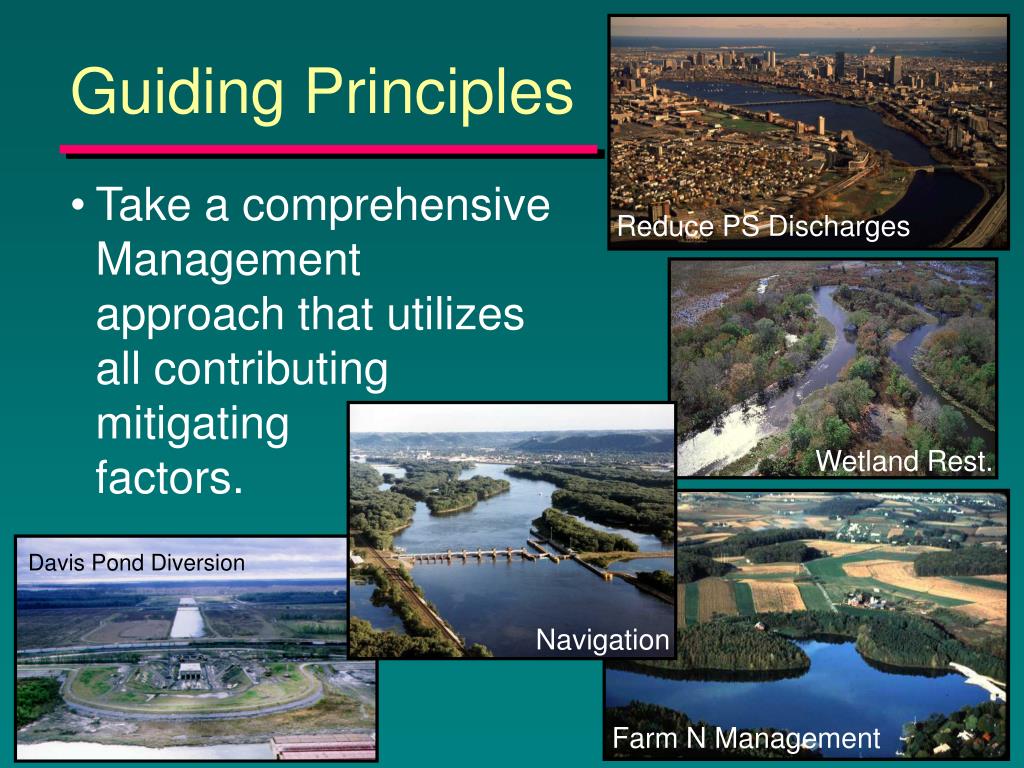 Guiding Principles

• Take a comprehensive Management approach that utilizes all contributing mitigating factors.

Reduce PS Discharges

Wetland Rest.

Davis Pond Diversion

Navigation

Farm N Management